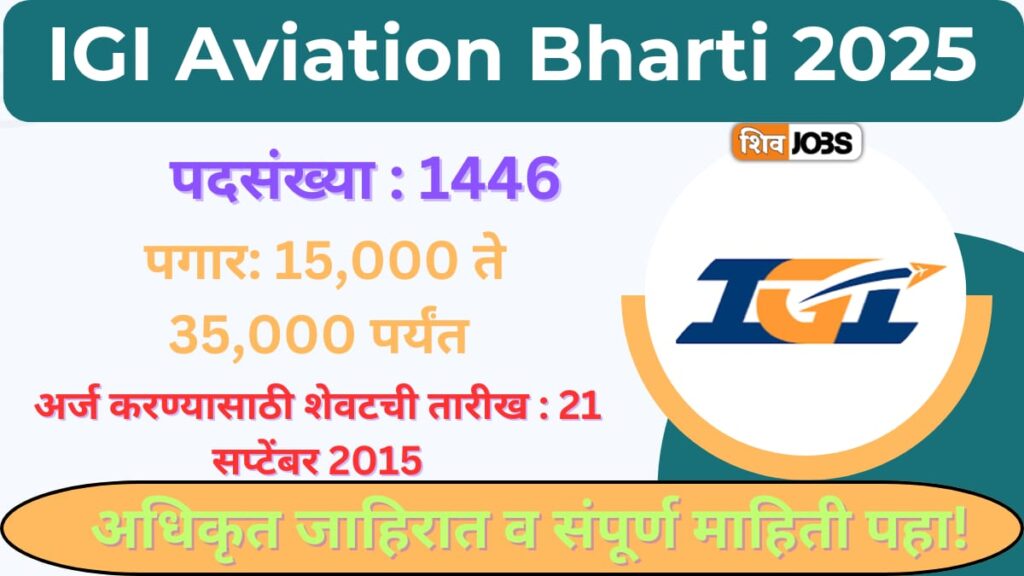 IGI Aviation Bharti 2025

शिव JOBS

पदसंख्या : 1446

पगार: 15,000 ते 35,000 पर्यंत

अर्ज करण्यासाठी शेवटची तारीख : 21 सप्टेंबर 2015

IGI

अधिकृत जाहिरात व संपूर्ण माहिती पहा!